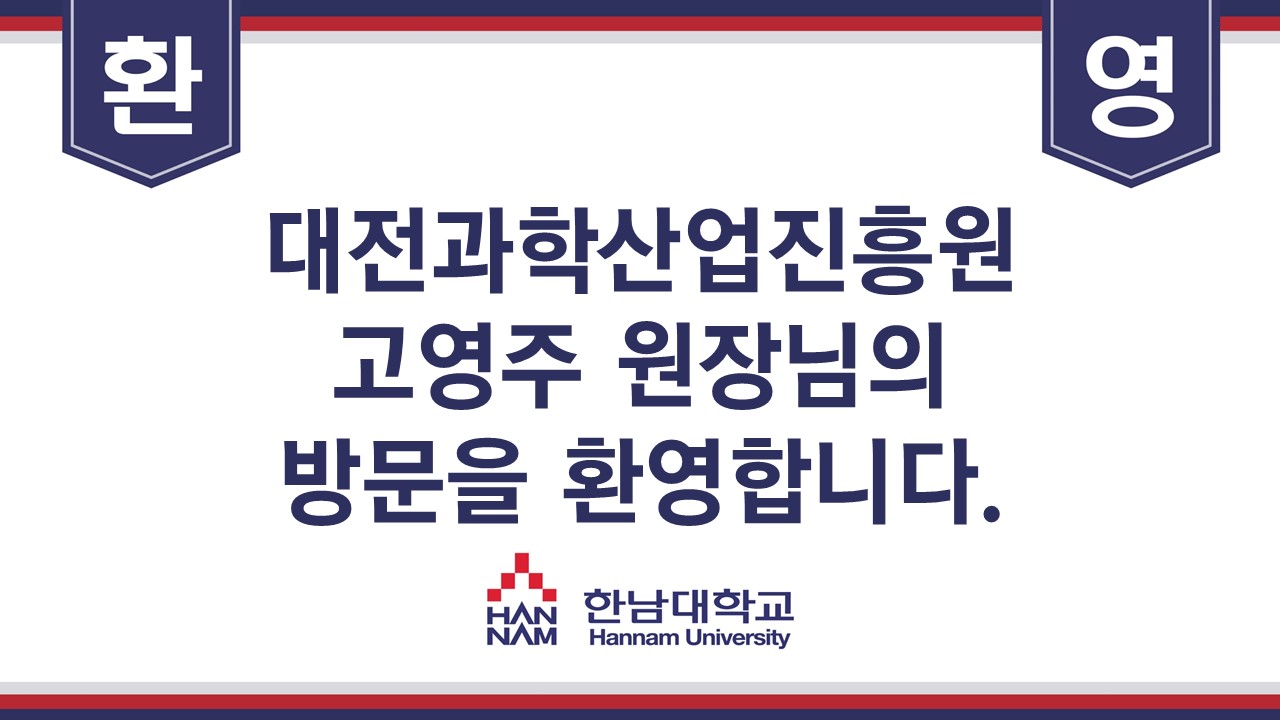 환

영

대전과학산업진흥원
고영주 원장님의
방문을 환영합니다.

HAN NAM 한남대학교 Hannam University